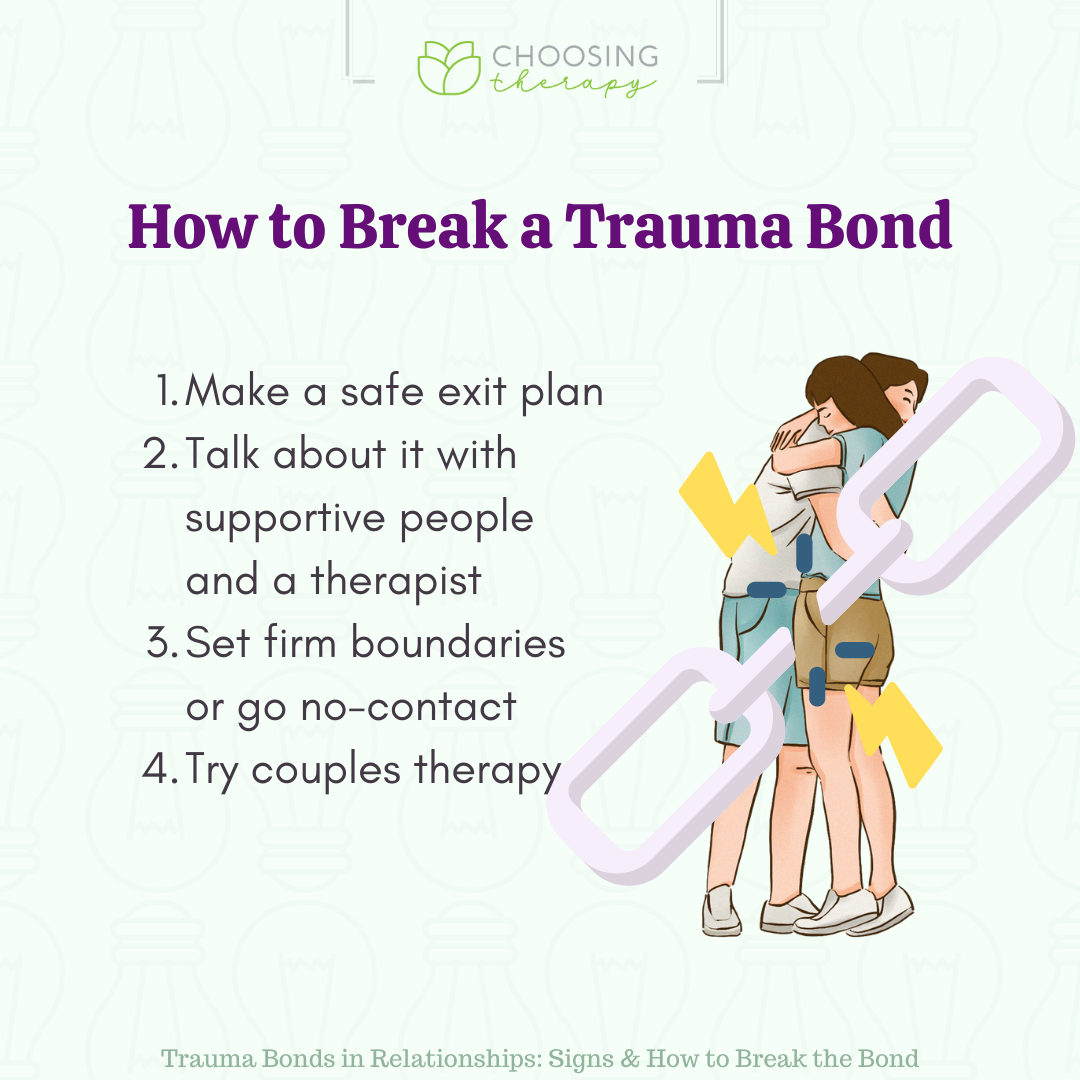 CHOOSING therapy

How to Break a Trauma Bond

1. Make a safe exit plan
2. Talk about it with supportive people and a therapist
3. Set firm boundaries or go no-contact
4. Try couples therapy

Trauma Bonds in Relationships: Signs & How to Break the Bond